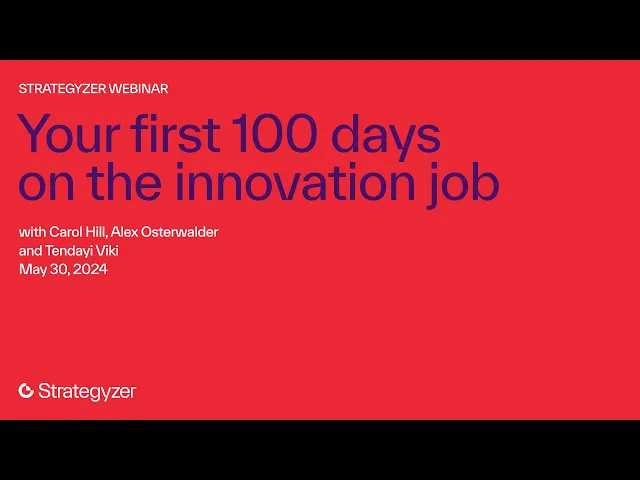 STRATEGYZER WEBINAR

Your first 100 days on the innovation job

with Carol Hill, Alex Osterwalder and Tendayi Viki
May 30, 2024

Strategyzer